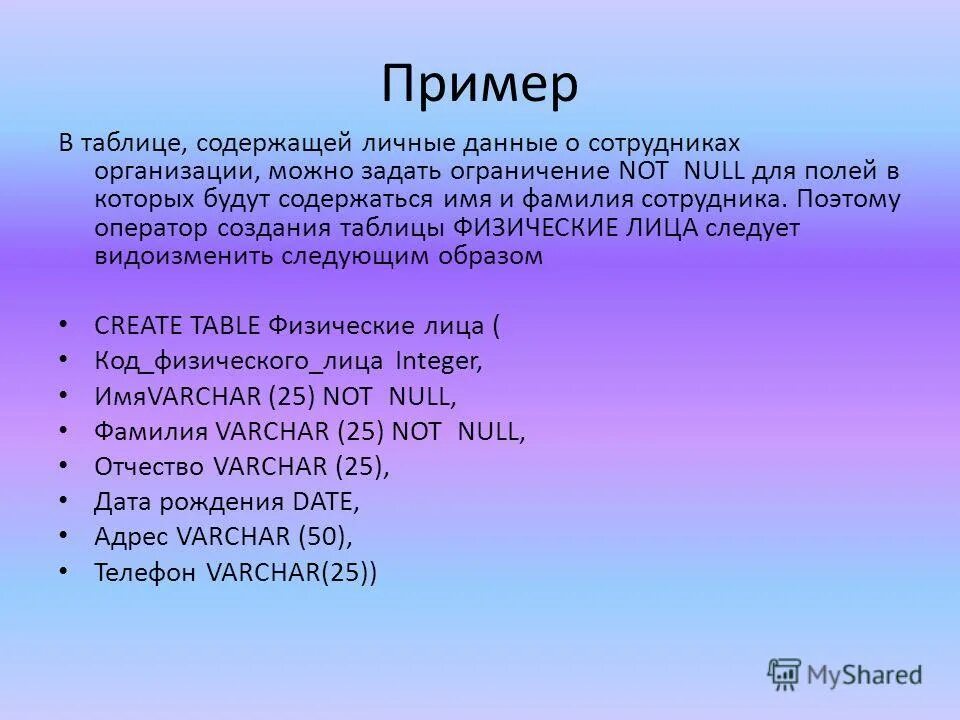 Пример

В таблице, содержащей личные данные о сотрудниках организации, можно задать ограничение NOT NULL для полей в которых будут содержаться имя и фамилия сотрудника. Поэтому оператор создания таблицы ФИЗИЧЕСКИЕ ЛИЦА следует видоизменить следующим образом

• CREATE TABLE Физические лица (
• Код_физического_лица Integer,
• ИмяVARCHAR (25) NOT NULL,
• Фамилия VARCHAR (25) NOT NULL,
• Отчество VARCHAR (25),
• Дата рождения DATE,
• Адрес VARCHAR (50),
• Телефон VARCHAR(25))

MyShared